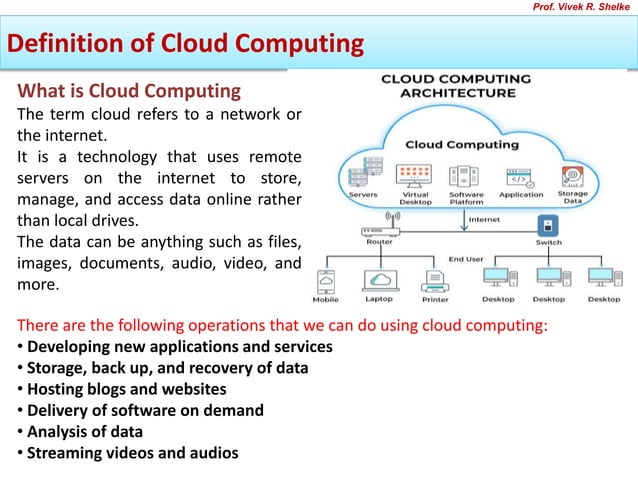 Prof. Vivek R. Shelke

Definition of Cloud Computing

What is Cloud Computing

The term cloud refers to a network or the internet.

It is a technology that uses remote servers on the internet to store, manage, and access data online rather than local drives.

The data can be anything such as files, images, documents, audio, video, and more.

CLOUD COMPUTING ARCHITECTURE

Cloud Computing

Servers
Virtual Desktop
Software Platform
Application
Storage Data

Internet
Router
Switch
End User

Mobile
Laptop
Printer
Desktop
Desktop
Desktop

There are the following operations that we can do using cloud computing:

• Developing new applications and services
• Storage, back up, and recovery of data
• Hosting blogs and websites
• Delivery of software on demand
• Analysis of data
• Streaming videos and audios